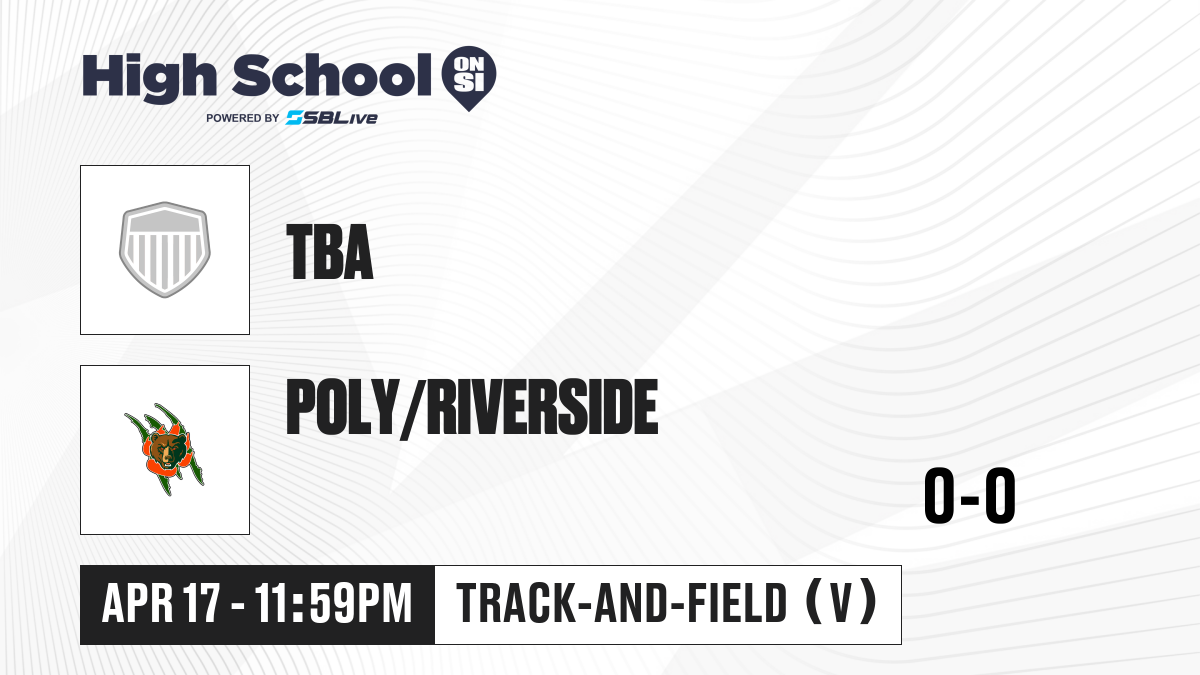 High School ON SI
POWERED BY SBLive

TBA

POLY/RIVERSIDE

0-0

APR 17 - 11:59PM

TRACK-AND-FIELD (V)